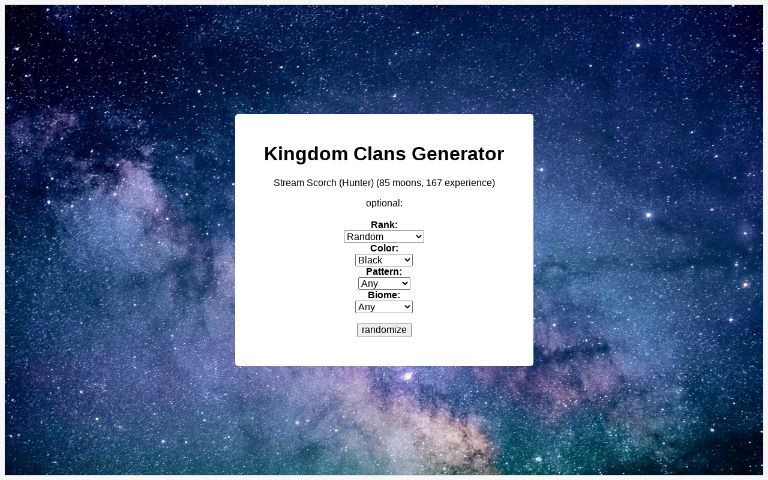 Kingdom Clans Generator

Stream Scorch (Hunter) (85 moons, 167 experience)

optional:

Rank:
Random
Color:
Black
Pattern:
Any
Biome:
Any

randomize